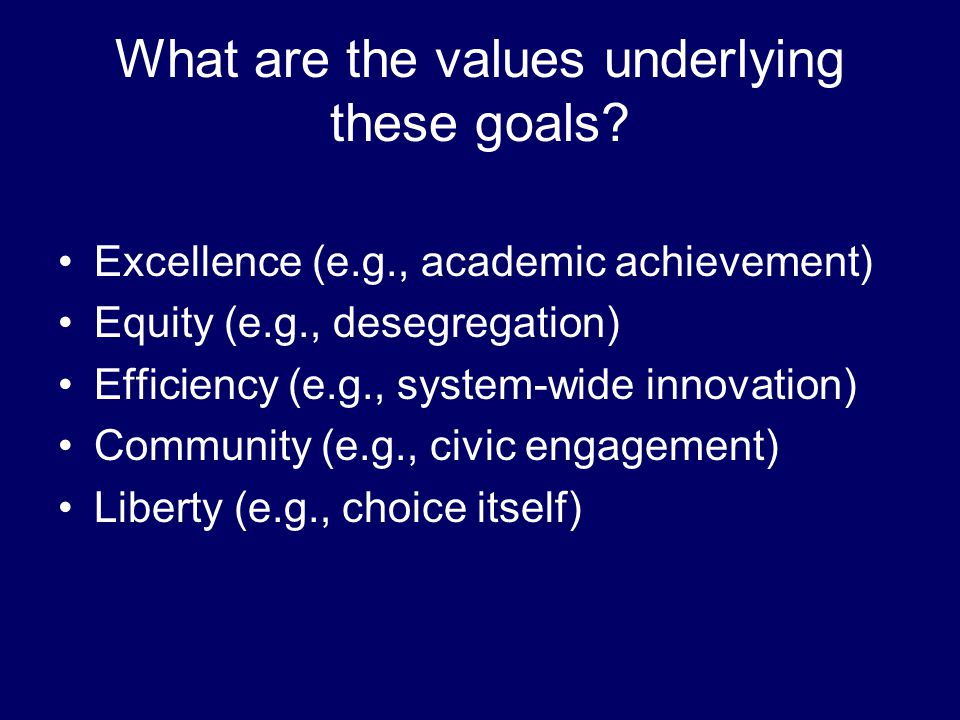 What are the values underlying these goals?

• Excellence (e.g., academic achievement)
• Equity (e.g., desegregation)
• Efficiency (e.g., system-wide innovation)
• Community (e.g., civic engagement)
• Liberty (e.g., choice itself)